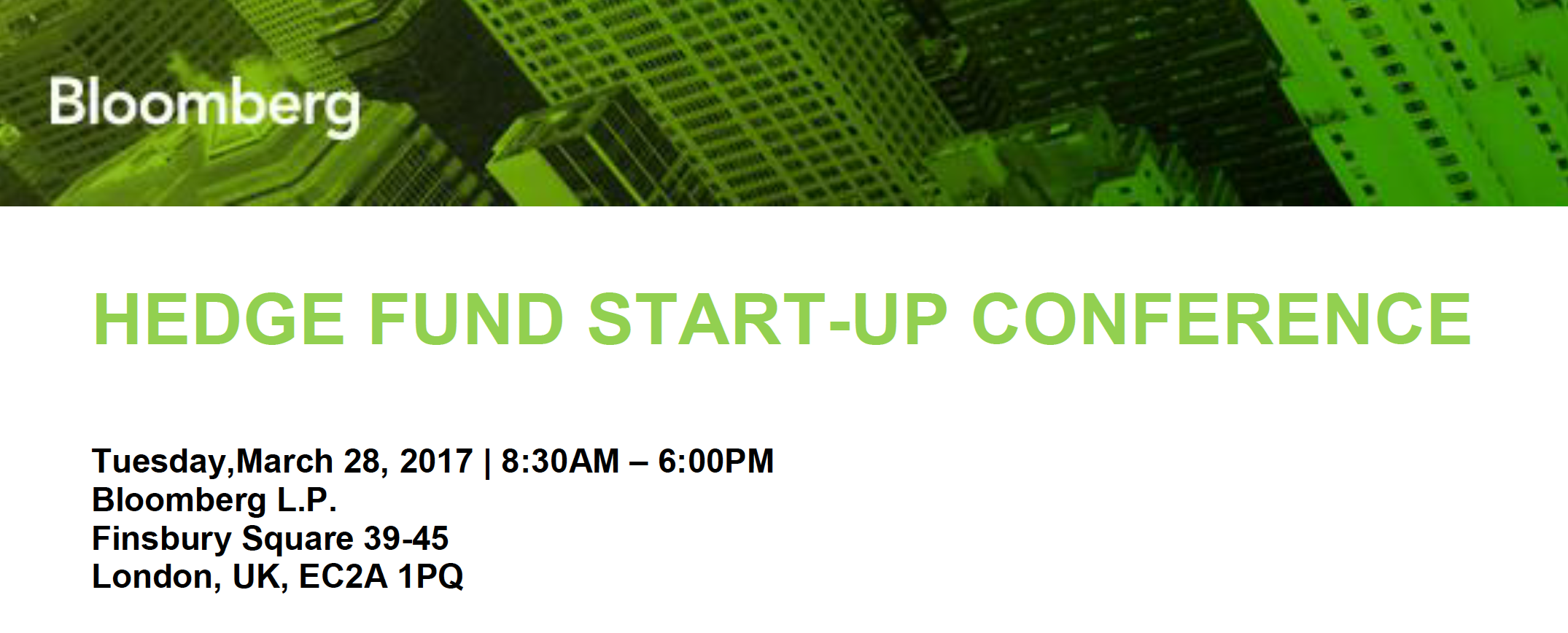 Bloomberg

HEDGE FUND START-UP CONFERENCE

Tuesday,March 28, 2017 | 8:30AM – 6:00PM
Bloomberg L.P.
Finsbury Square 39-45
London, UK, EC2A 1PQ